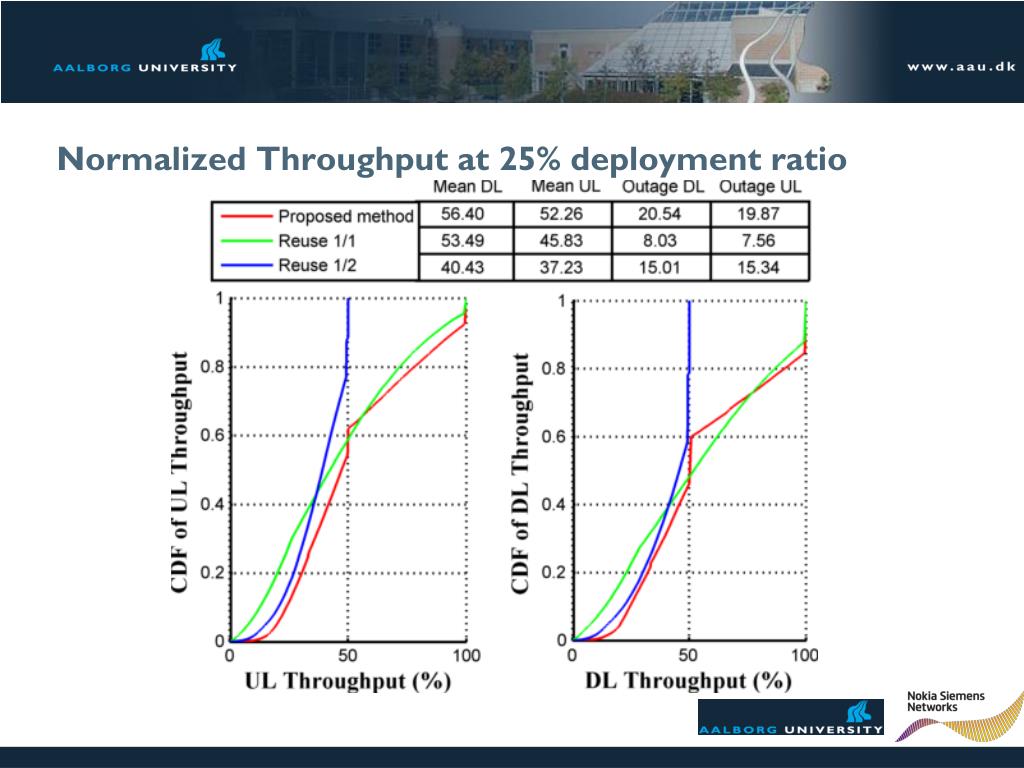 AALBORG UNIVERSITY

www.aau.dk

Normalized Throughput at 25% deployment ratio

| | Mean DL | Mean UL | Outage DL | Outage UL |
|---|---|---|---|---|
| Proposed method | 56.40 | 52.26 | 20.54 | 19.87 |
| Reuse 1/1 | 53.49 | 45.83 | 8.03 | 7.56 |
| Reuse 1/2 | 40.43 | 37.23 | 15.01 | 15.34 |

CDF of UL Throughput

1
0.8
0.6
0.4
0.2
0
0
50
100

UL Throughput (%)

CDF of DL Throughput

1
0.8
0.6
0.4
0.2
0
0
50
100

DL Throughput (%)

AALBORG UNIVERSITY

Nokia Siemens Networks